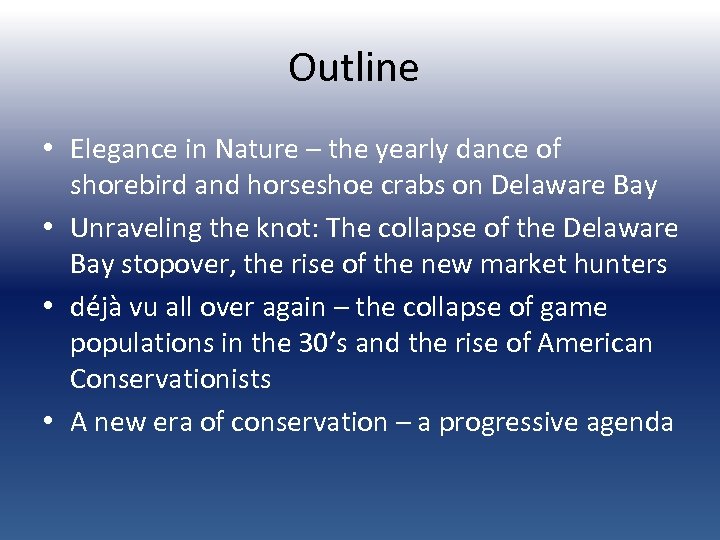 Outline

• Elegance in Nature – the yearly dance of shorebird and horseshoe crabs on Delaware Bay
• Unraveling the knot: The collapse of the Delaware Bay stopover, the rise of the new market hunters
• déjà vu all over again – the collapse of game populations in the 30’s and the rise of American Conservationists
• A new era of conservation – a progressive agenda